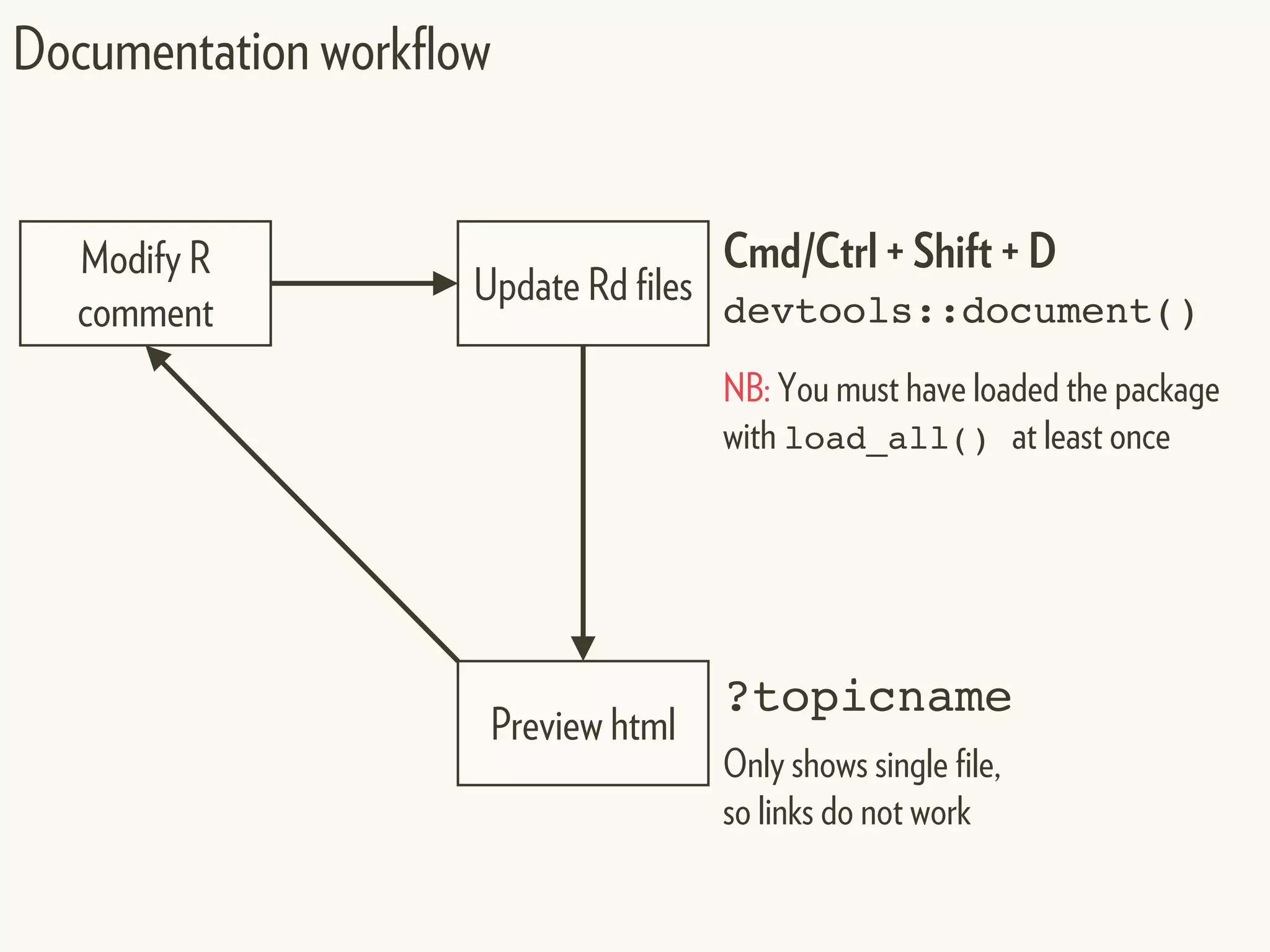 Documentation workflow

Modify R comment

Update Rd files

Cmd/Ctrl + Shift + D

devtools::document()

NB: You must have loaded the package with load_all() at least once

Preview html

?topicname

Only shows single file, so links do not work